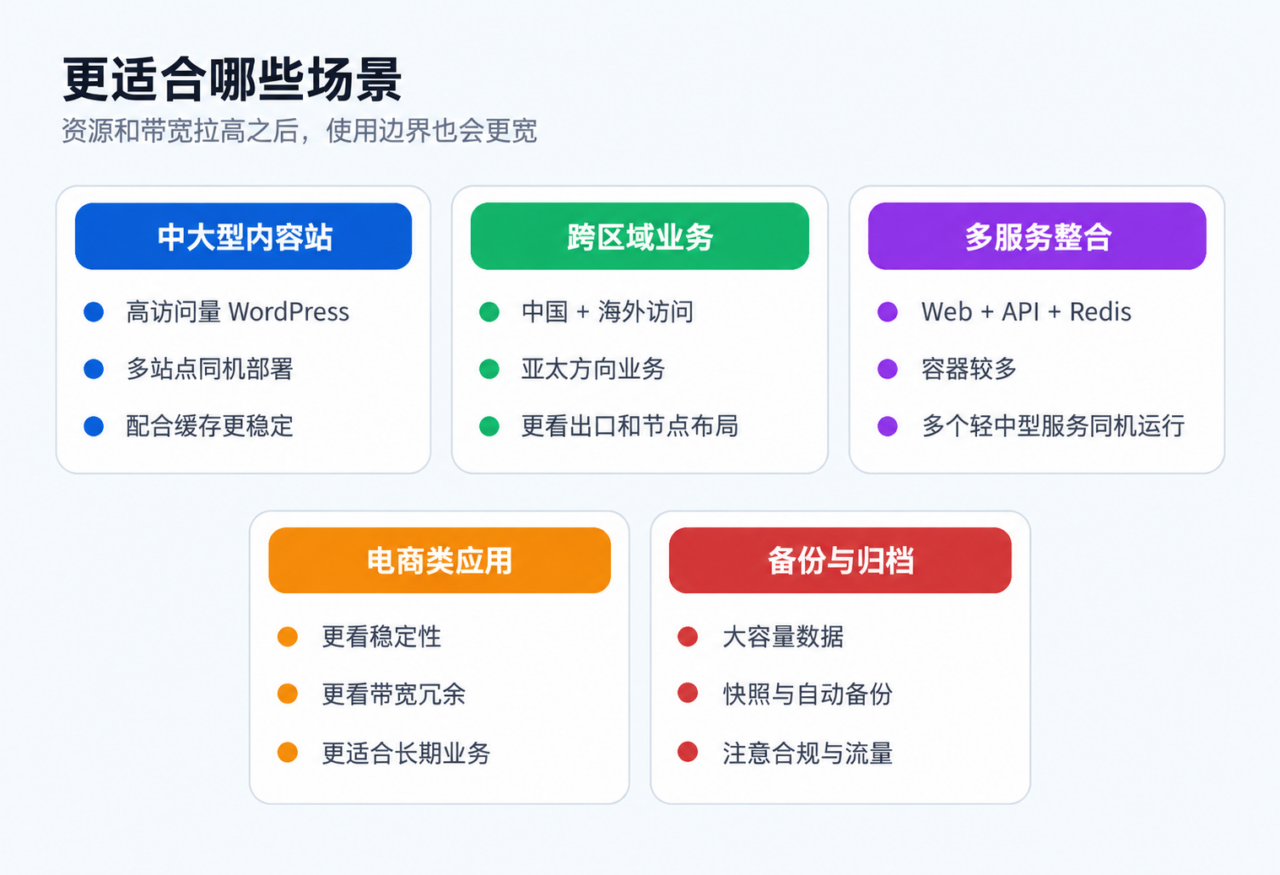 更适合哪些场景

资源和带宽拉高之后，使用边界也会更宽

中大型内容站

高访问量 WordPress

多站点同机部署

配合缓存更稳定

跨区域业务

中国 + 海外访问

亚太方向业务

更看出口和节点布局

多服务整合

Web + API + Redis

容器较多

多个轻中型服务同机运行

电商类应用

更看稳定性

更看带宽冗余

更适合长期业务

备份与归档

大容量数据

快照与自动备份

注意合规与流量